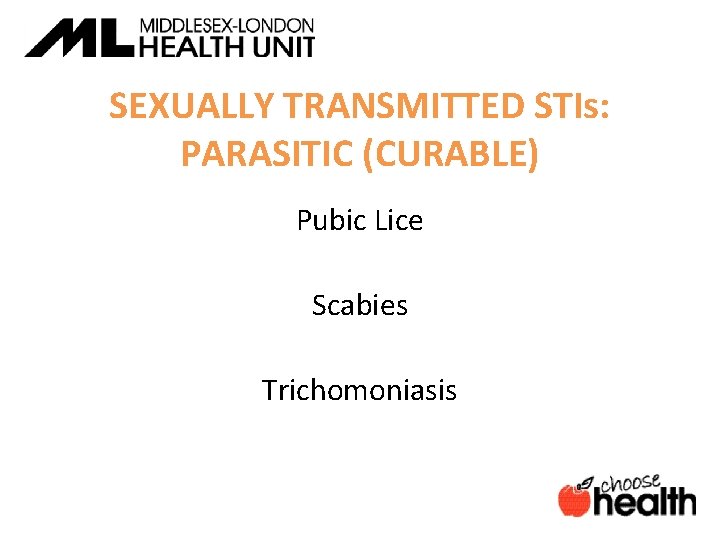 ML MIDDLESEX-LONDON HEALTH UNIT

SEXUALLY TRANSMITTED STIs: PARASITIC (CURABLE)

Pubic Lice

Scabies

Trichomoniasis

choose health